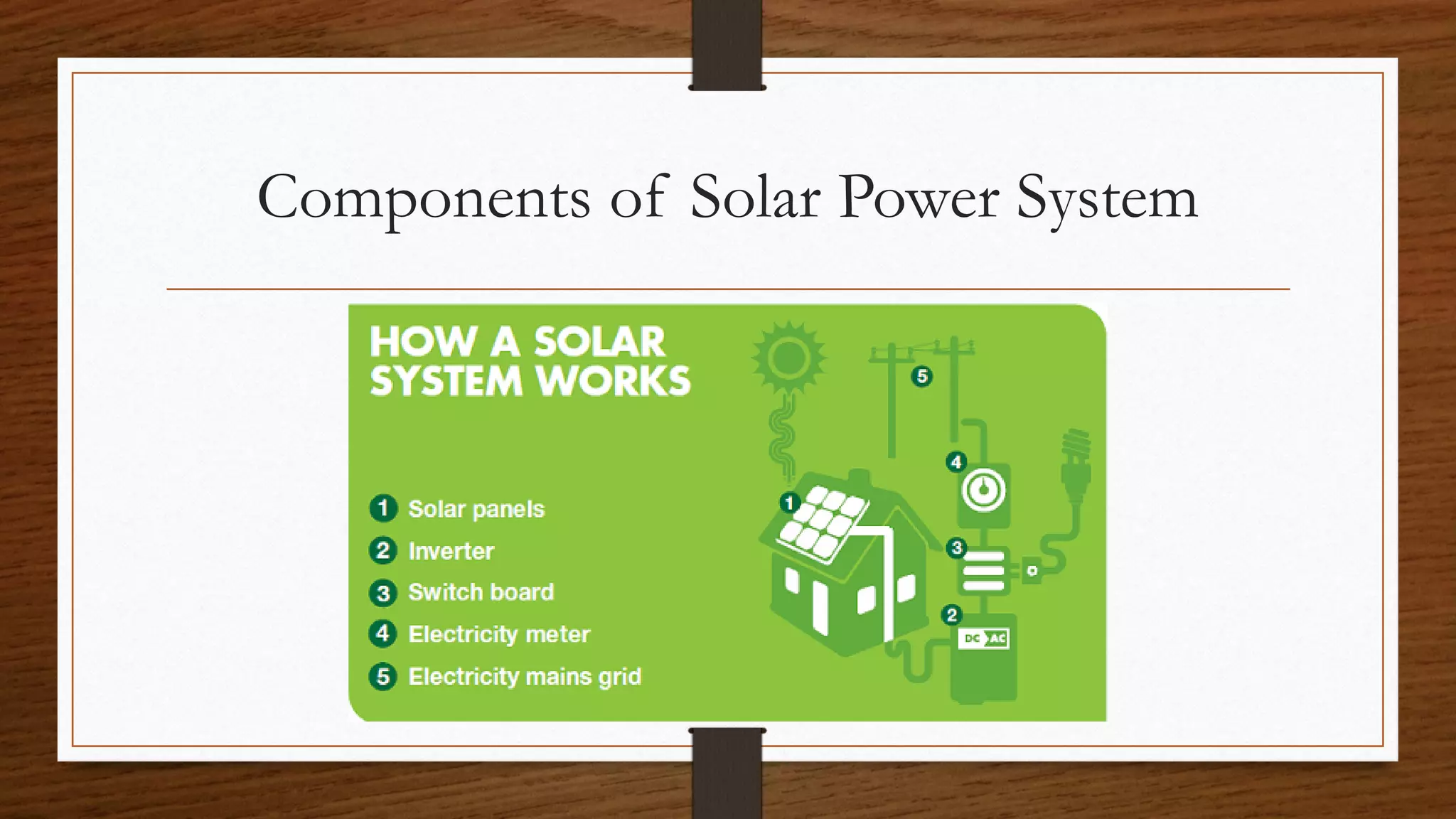 Components of Solar Power System

HOW A SOLAR SYSTEM WORKS

1 Solar panels
2 Inverter
3 Switch board
4 Electricity meter
5 Electricity mains grid

5
4
1
3
2
DC AC